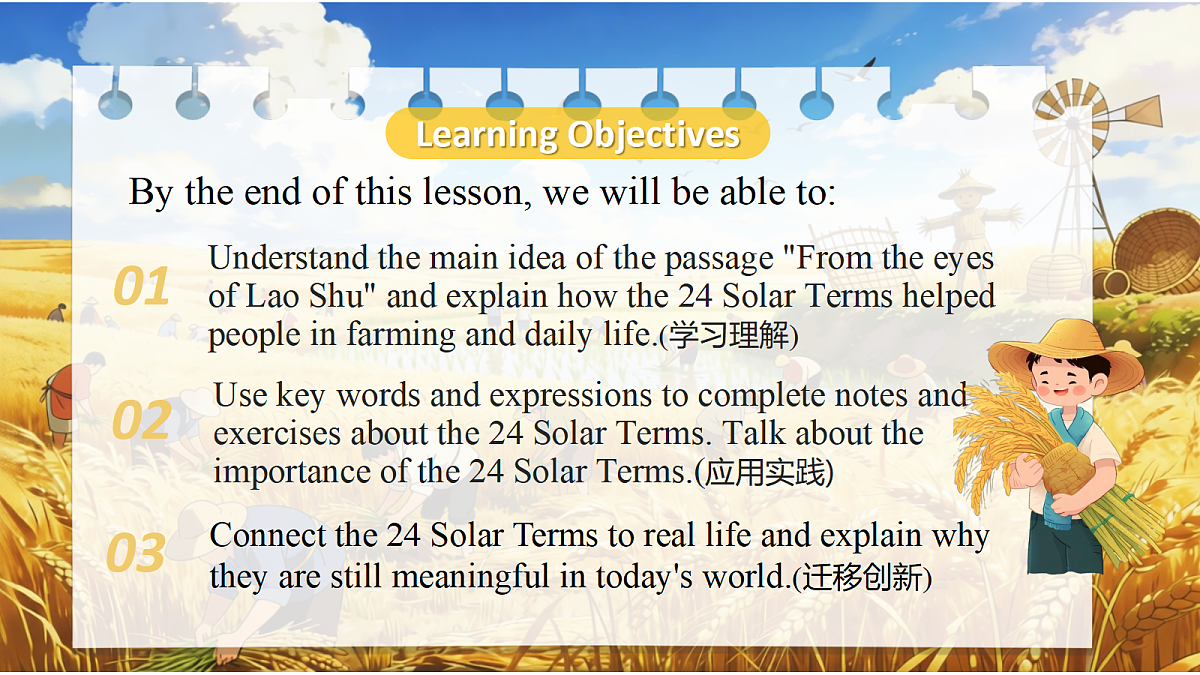 Learning Objectives

By the end of this lesson, we will be able to:

01 Understand the main idea of the passage "From the eyes of Lao Shu" and explain how the 24 Solar Terms helped people in farming and daily life.(学习理解)

02 Use key words and expressions to complete notes and exercises about the 24 Solar Terms. Talk about the importance of the 24 Solar Terms.(应用实践)

03 Connect the 24 Solar Terms to real life and explain why they are still meaningful in today's world.(迁移创新)